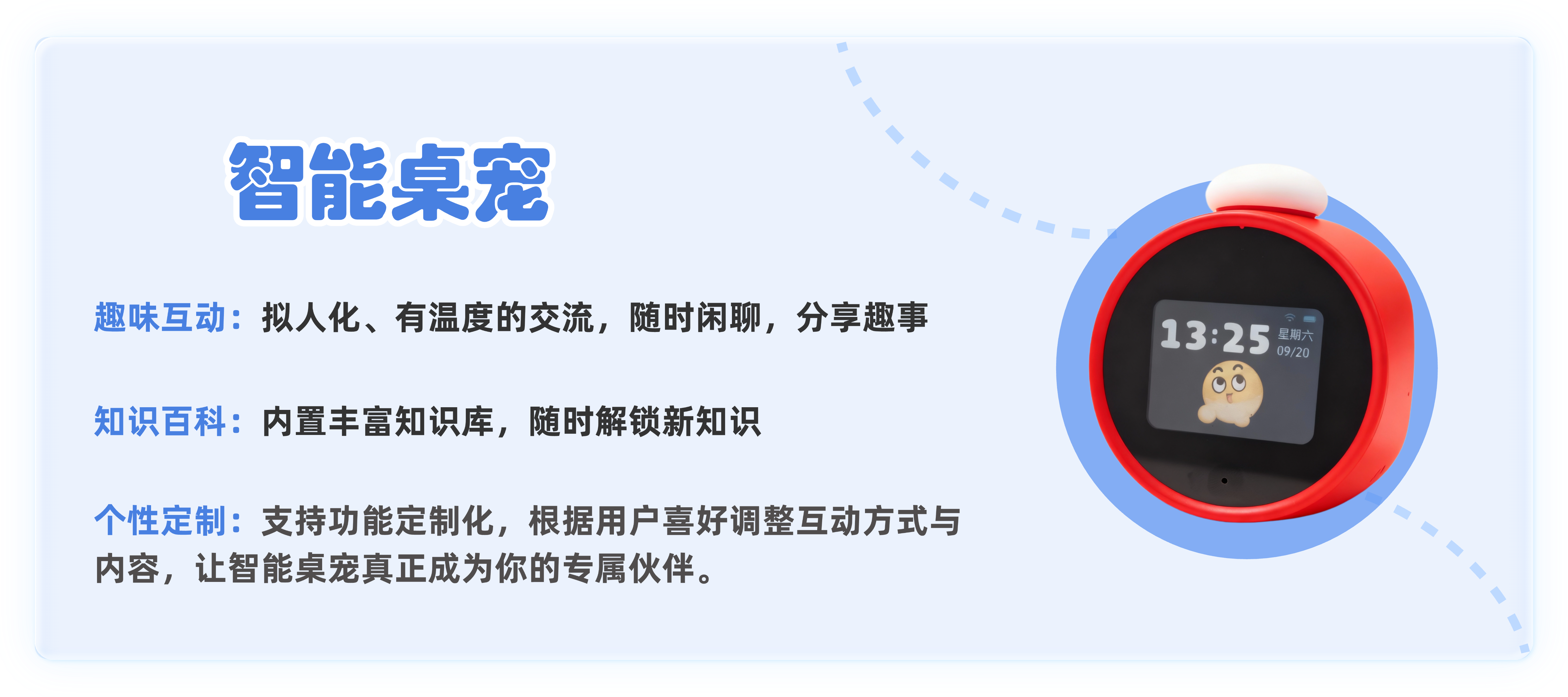 智能桌宠

趣味互动：拟人化、有温度的交流，随时闲聊，分享趣事

知识百科：内置丰富知识库，随时解锁新知识

个性定制：支持功能定制化，根据用户喜好调整互动方式与内容，让智能桌宠真正成为你的专属伙伴。

13:25 星期六 09/20